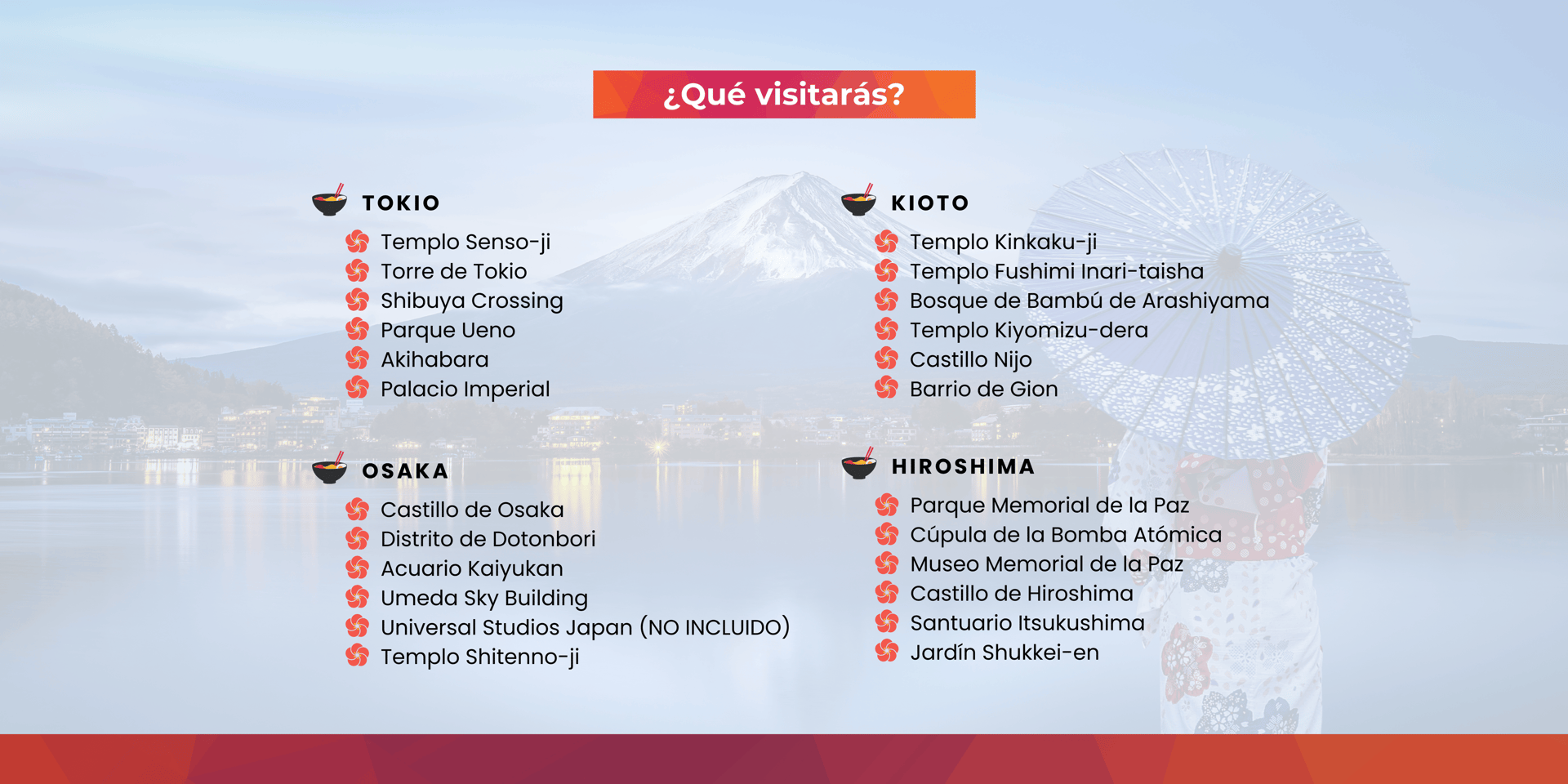 ¿Qué visitarás?

TOKIO

Templo Senso-ji
Torre de Tokio
Shibuya Crossing
Parque Ueno
Akihabara
Palacio Imperial

OSAKA

Castillo de Osaka
Distrito de Dotonbori
Acuario Kaiyukan
Umeda Sky Building
Universal Studios Japan (NO INCLUIDO)
Templo Shitenno-ji

KIOTO

Templo Kinkaku-ji
Templo Fushimi Inari-taisha
Bosque de Bambú de Arashiyama
Templo Kiyomizu-dera
Castillo Nijo
Barrio de Gion

HIROSHIMA

Parque Memorial de la Paz
Cúpula de la Bomba Atómica
Museo Memorial de la Paz
Castillo de Hiroshima
Santuario Itsukushima
Jardín Shukkei-en